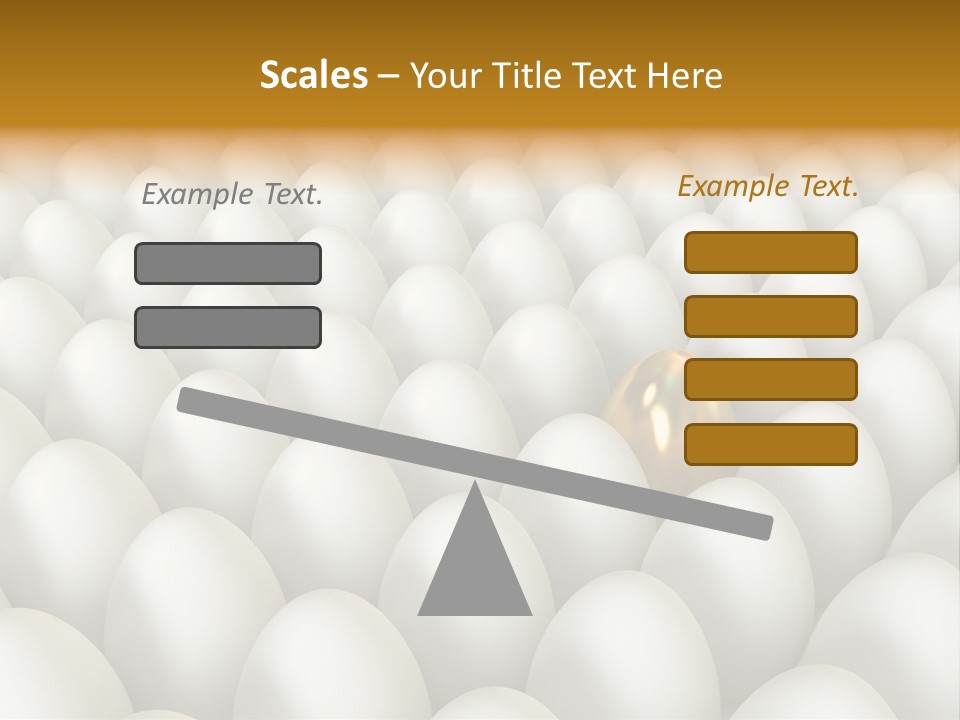 Scales – Your Title Text Here

Example Text.

Example Text.